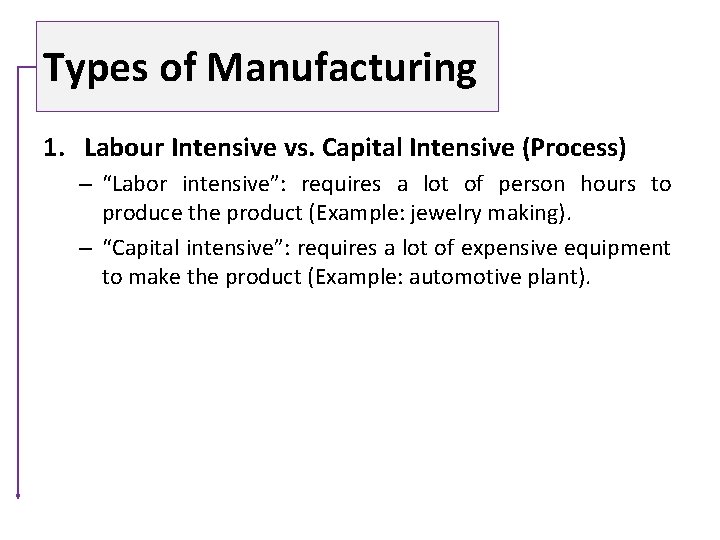 Types of Manufacturing

1. Labour Intensive vs. Capital Intensive (Process)

– “Labor intensive”: requires a lot of person hours to produce the product (Example: jewelry making).

– “Capital intensive”: requires a lot of expensive equipment to make the product (Example: automotive plant).